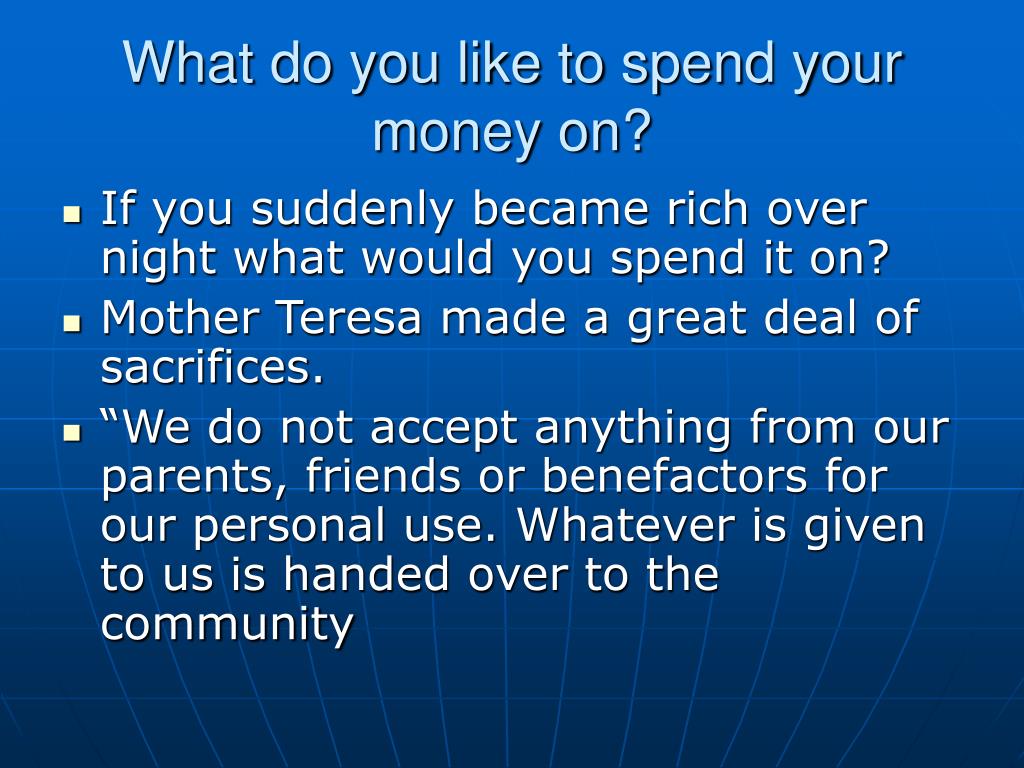 What do you like to spend your money on?

- If you suddenly became rich over night what would you spend it on?
- Mother Teresa made a great deal of sacrifices.
- “We do not accept anything from our parents, friends or benefactors for our personal use. Whatever is given to us is handed over to the community